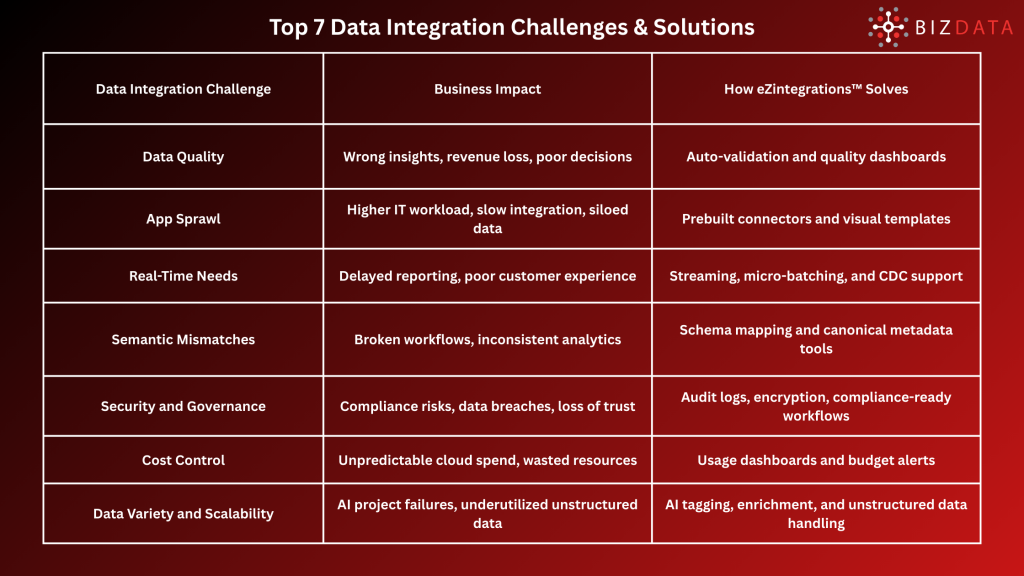 Top 7 Data Integration Challenges & Solutions

BIZDATA

| Data Integration Challenge | Business Impact | How eZintegrations™ Solves |
|---|---|---|
| Data Quality | Wrong insights, revenue loss, poor decisions | Auto-validation and quality dashboards |
| App Sprawl | Higher IT workload, slow integration, siloed data | Prebuilt connectors and visual templates |
| Real-Time Needs | Delayed reporting, poor customer experience | Streaming, micro-batching, and CDC support |
| Semantic Mismatches | Broken workflows, inconsistent analytics | Schema mapping and canonical metadata tools |
| Security and Governance | Compliance risks, data breaches, loss of trust | Audit logs, encryption, compliance-ready workflows |
| Cost Control | Unpredictable cloud spend, wasted resources | Usage dashboards and budget alerts |
| Data Variety and Scalability | AI project failures, underutilized unstructured data | AI tagging, enrichment, and unstructured data handling |